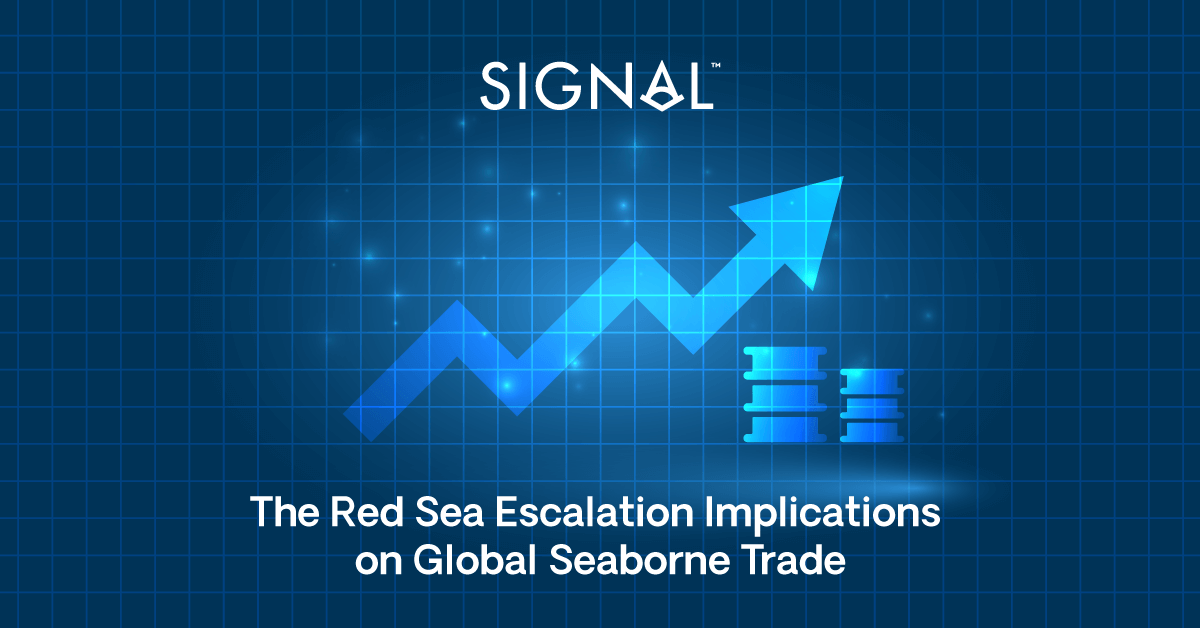 SIGNAL™

The Red Sea Escalation Implications on Global Seaborne Trade